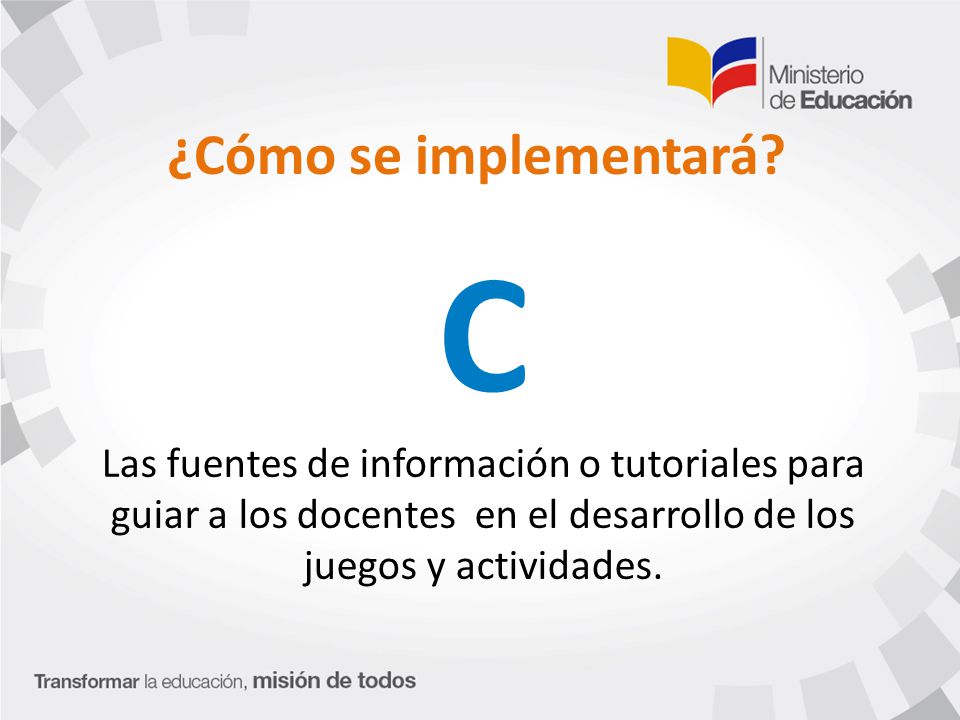 Ministerio de Educación

¿Cómo se implementará?

C

Las fuentes de información o tutoriales para guiar a los docentes en el desarrollo de los juegos y actividades.

Transformar la educación, misión de todos